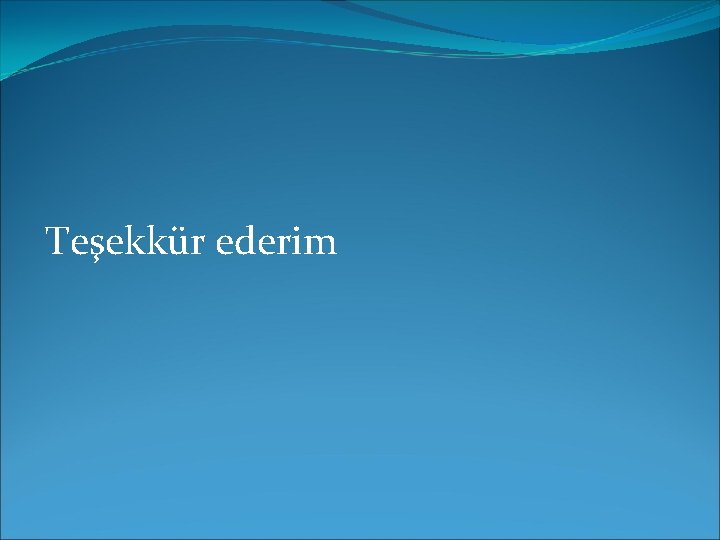 Teşekkür ederim